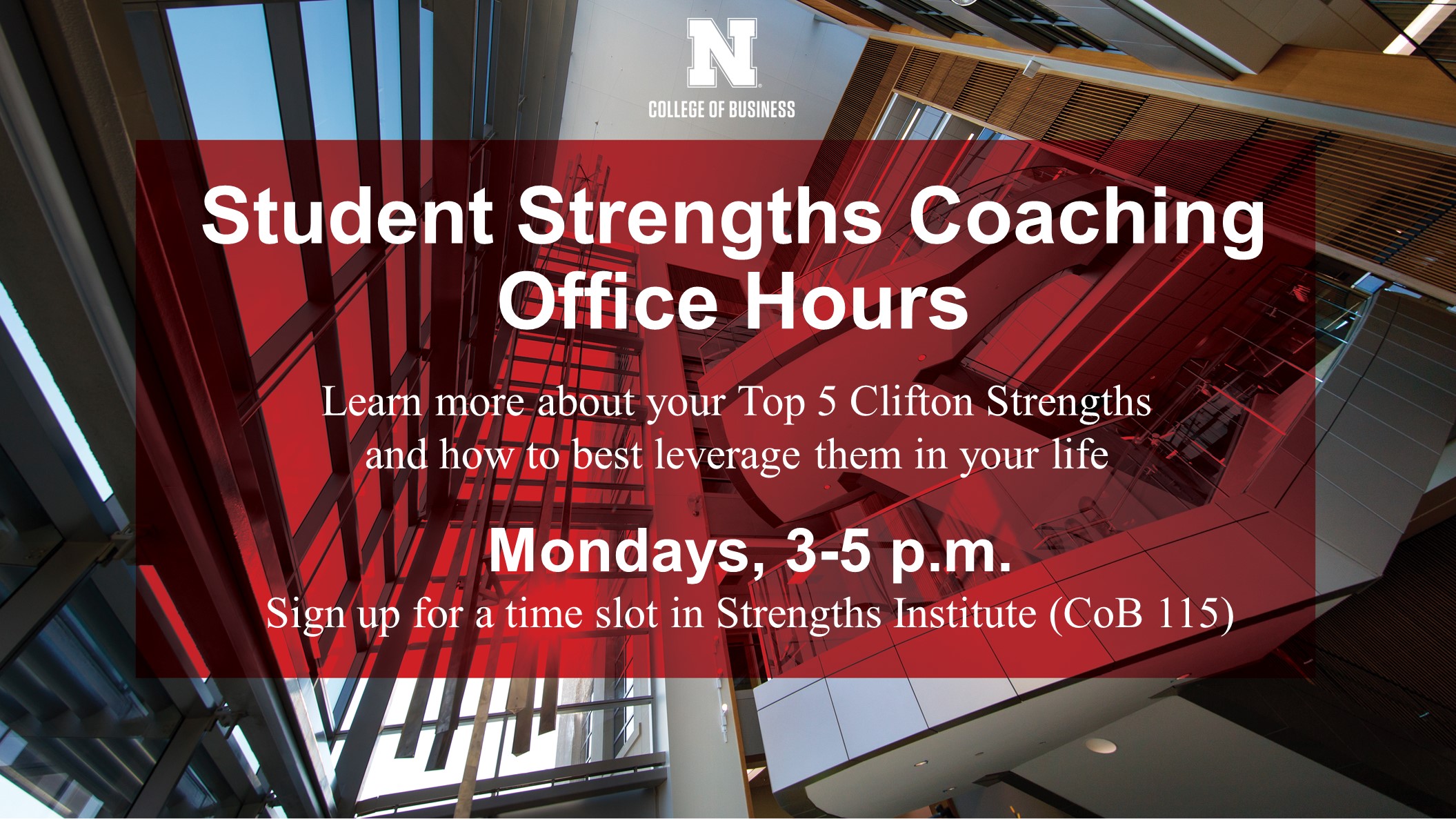 N
COLLEGE OF BUSINESS

Student Strengths Coaching Office Hours

Learn more about your Top 5 Clifton Strengths and how to best leverage them in your life

Mondays, 3-5 p.m.
Sign up for a time slot in Strengths Institute (CoB 115)